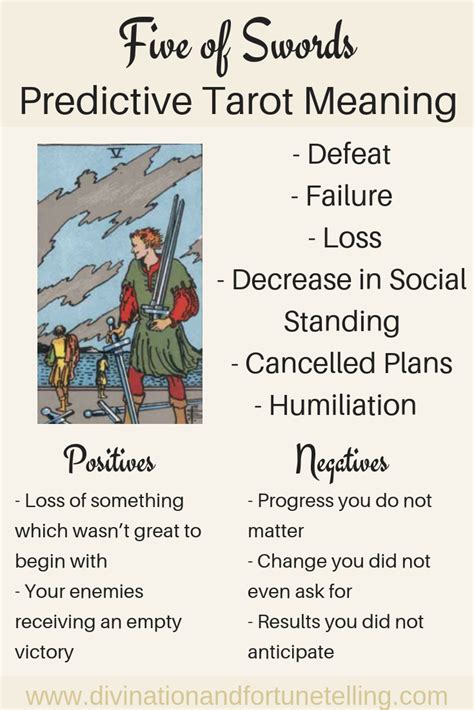 Five of Swords
Predictive Tarot Meaning

V

- Defeat
- Failure
- Loss
- Decrease in Social Standing
- Cancelled Plans
- Humiliation

Positives
- Loss of something which wasn't great to begin with
- Your enemies receiving an empty victory

Negatives
- Progress you do not matter
- Change you did not even ask for
- Results you did not anticipate

www.divinationandfortunetelling.com